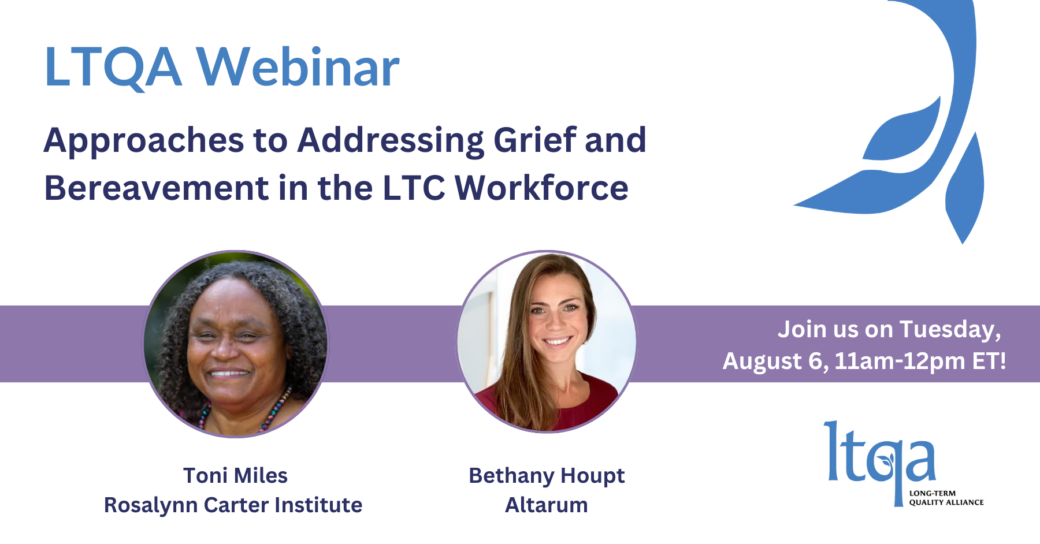 LTQA Webinar

Approaches to Addressing Grief and Bereavement in the LTC Workforce

Join us on Tuesday, August 6, 11am-12pm ET!

Toni Miles
Rosalynn Carter Institute

Bethany Houpt
Altarum

ltqa
LONG-TERM QUALITY ALLIANCE